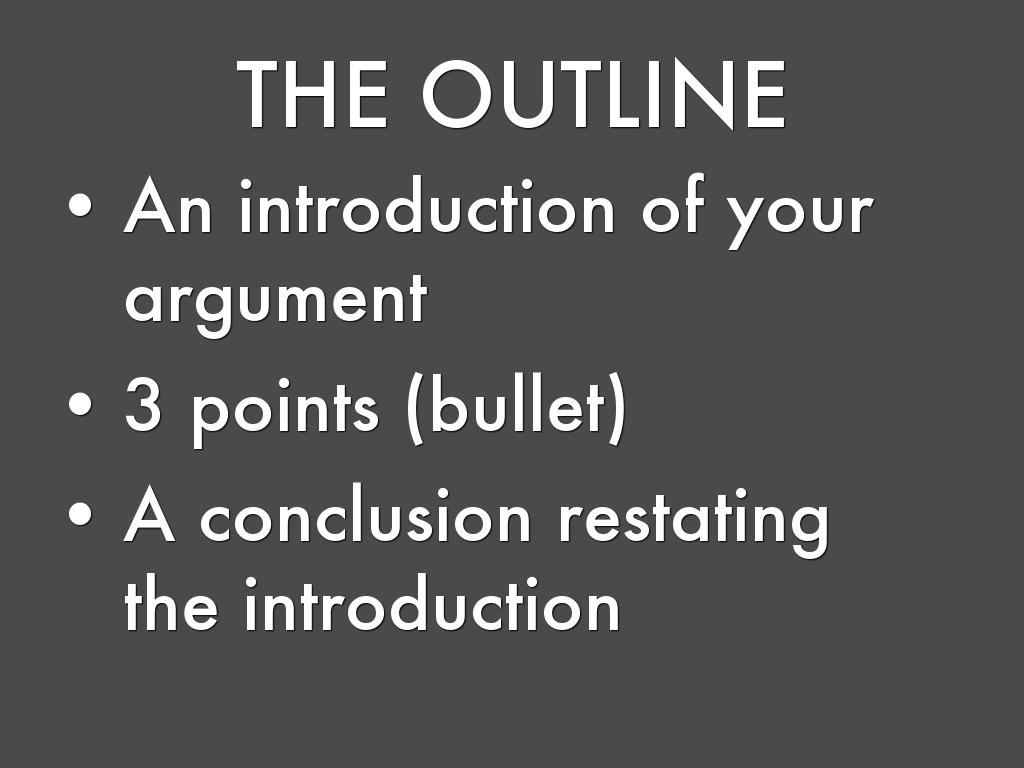 THE OUTLINE

• An introduction of your argument
• 3 points (bullet)
• A conclusion restating the introduction